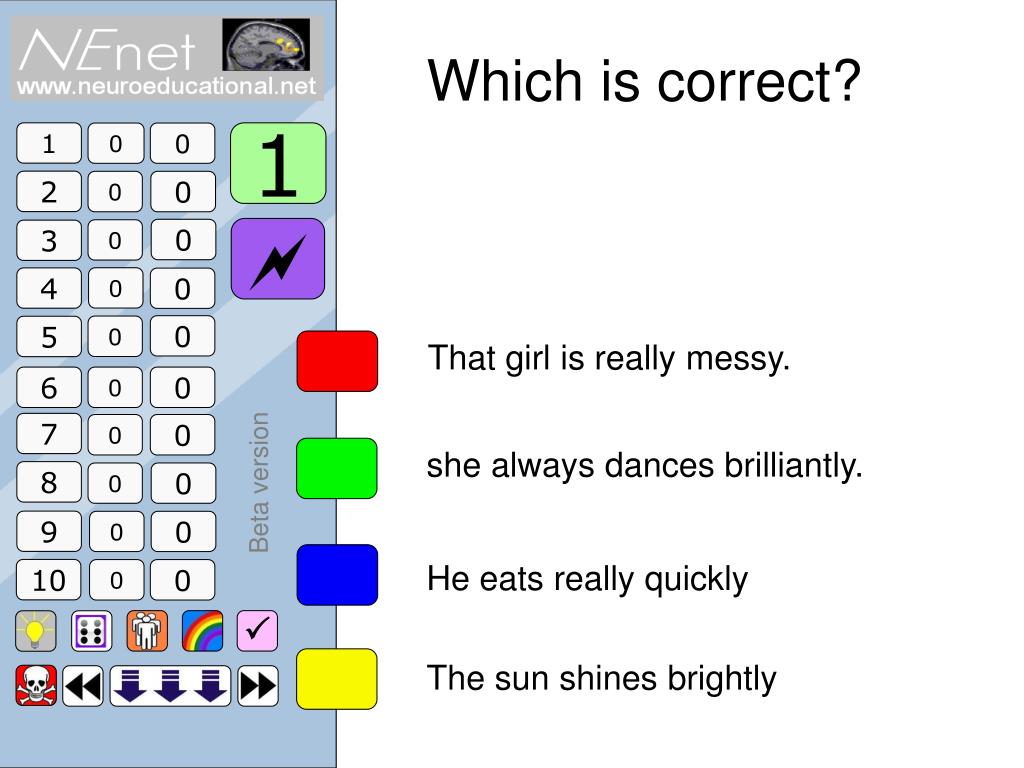 NEnet
www.neuroeducational.net

| 1 | 0 | 0 |
|---|---|---|
| 2 | 0 | 0 |
| 3 | 0 | 0 |
| 4 | 0 | 0 |
| 5 | 0 | 0 |
| 6 | 0 | 0 |
| 7 | 0 | 0 |
| 8 | 0 | 0 |
| 9 | 0 | 0 |
| 10 | 0 | 0 |

1

Beta version

Which is correct?

That girl is really messy.

she always dances brilliantly.

He eats really quickly

The sun shines brightly